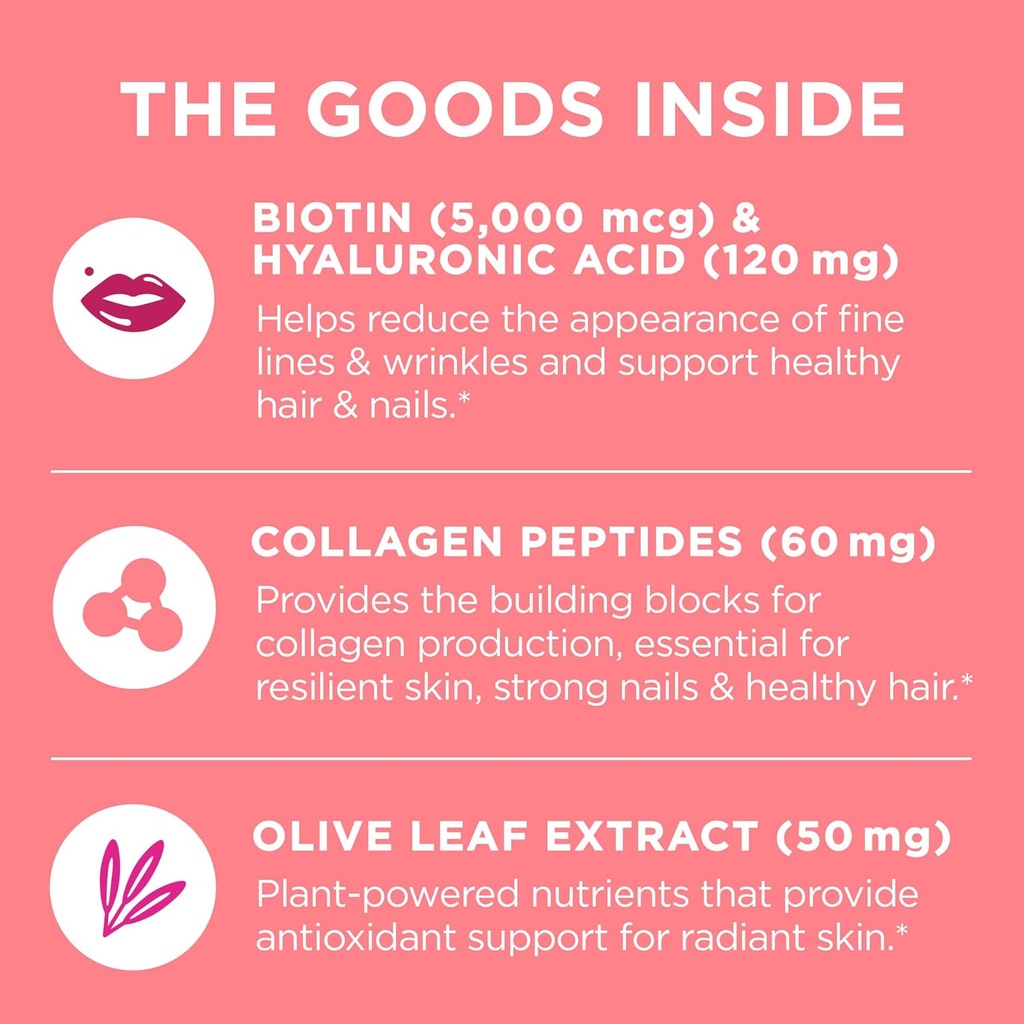 THE GOODS INSIDE

BIOTIN (5,000 mcg) & HYALURONIC ACID (120 mg)
Helps reduce the appearance of fine lines & wrinkles and support healthy hair & nails.*

COLLAGEN PEPTIDES (60 mg)
Provides the building blocks for collagen production, essential for resilient skin, strong nails & healthy hair.*

OLIVE LEAF EXTRACT (50 mg)
Plant-powered nutrients that provide antioxidant support for radiant skin.*